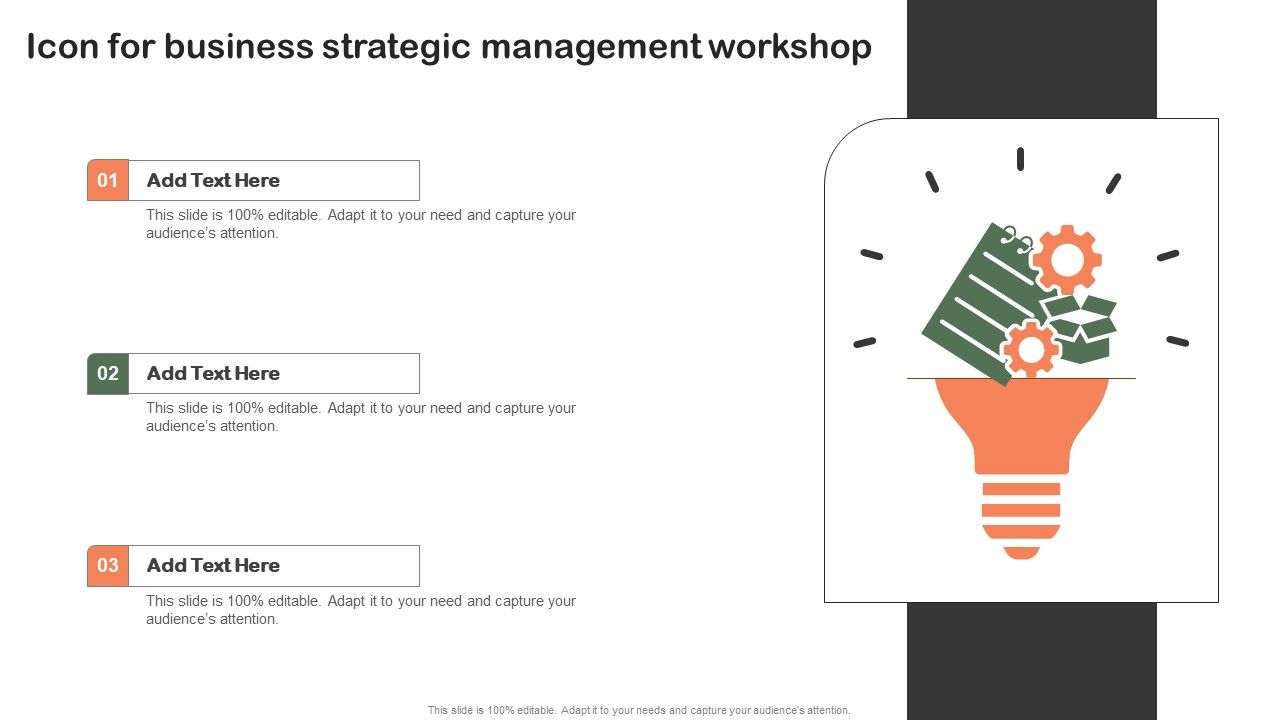 Icon for business strategic management workshop

01 Add Text Here

This slide is 100% editable. Adapt it to your need and capture your audience's attention.

02 Add Text Here

This slide is 100% editable. Adapt it to your need and capture your audience's attention.

03 Add Text Here

This slide is 100% editable. Adapt it to your need and capture your audience's attention.

This slide is 100% editable. Adapt it to your needs and capture your audience's attention.